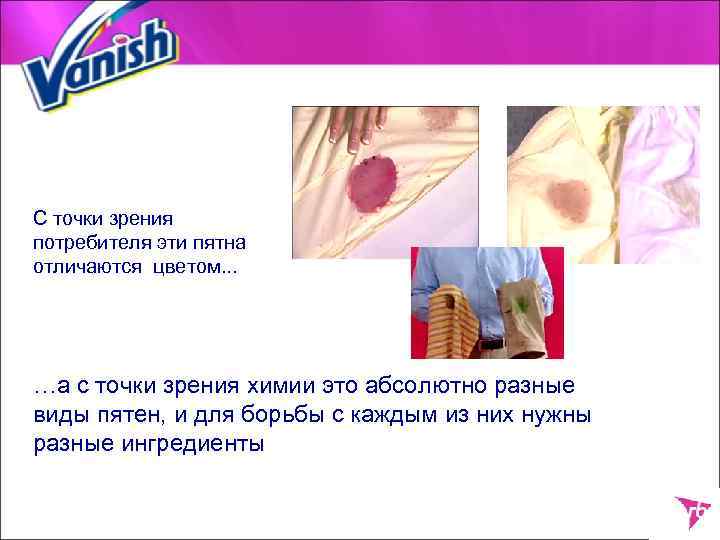 Vanish

С точки зрения потребителя эти пятна отличаются цветом...

…а с точки зрения химии это абсолютно разные виды пятен, и для борьбы с каждым из них нужны разные ингредиенты